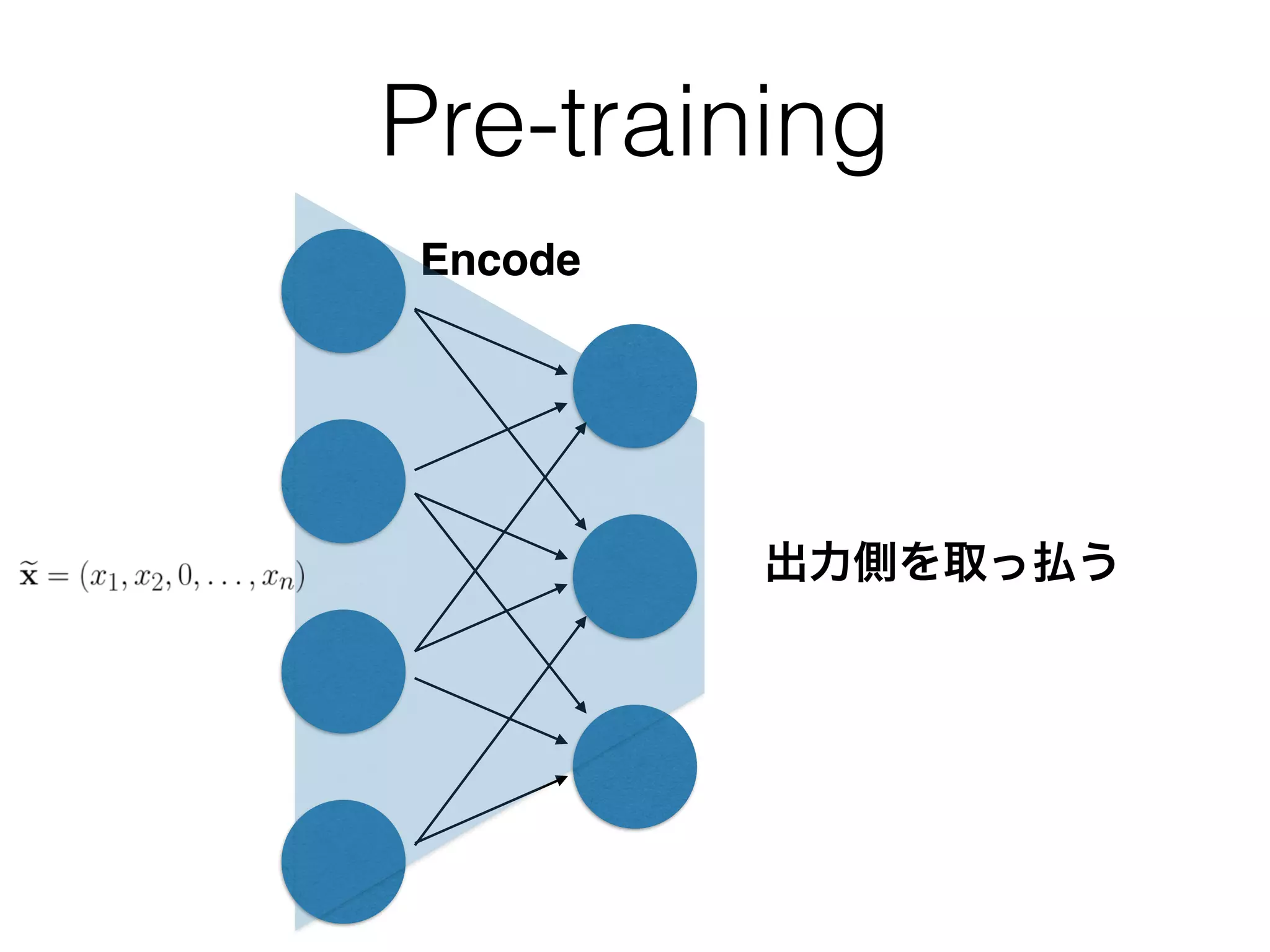 Pre-training

Encode

$\widetilde{\mathbf{x}} = (x_1, x_2, 0, \ldots, x_n)$

出力側を取っ払う